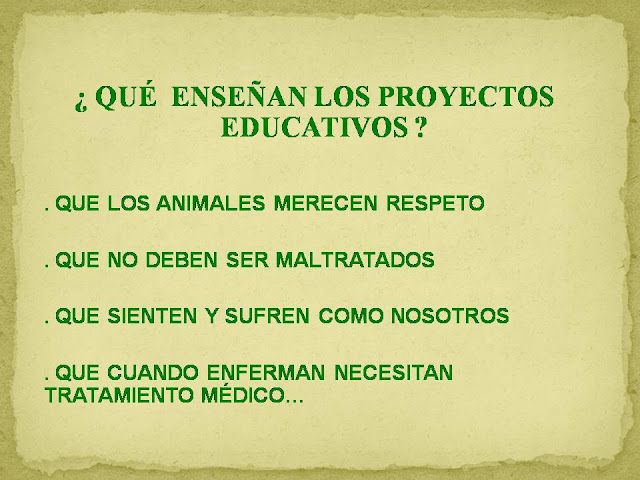 ¿ QUÉ  ENSEÑAN LOS PROYECTOS EDUCATIVOS ?

. QUE LOS ANIMALES MERECEN RESPETO

. QUE NO DEBEN SER MALTRATADOS

. QUE SIENTEN Y SUFREN COMO NOSOTROS

. QUE CUANDO ENFERMAN NECESITAN TRATAMIENTO MÉDICO…